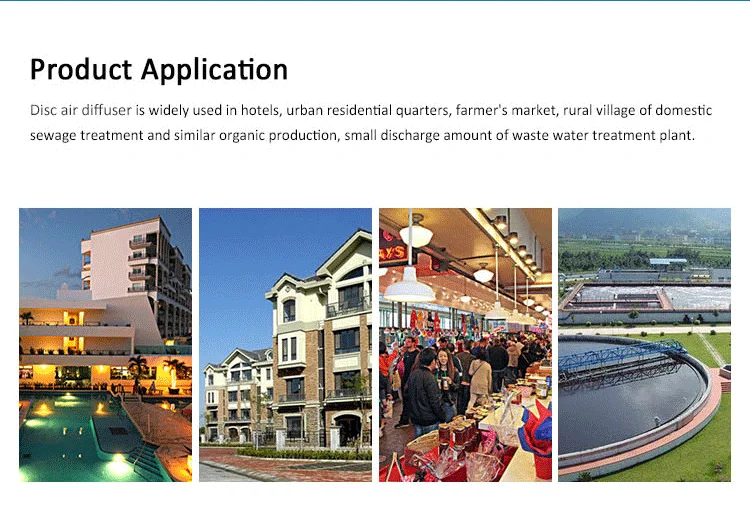 Product Application

Disc air diffuser is widely used in hotels, urban residential quarters, farmer's market, rural village of domestic sewage treatment and similar organic production, small discharge amount of waste water treatment plant.